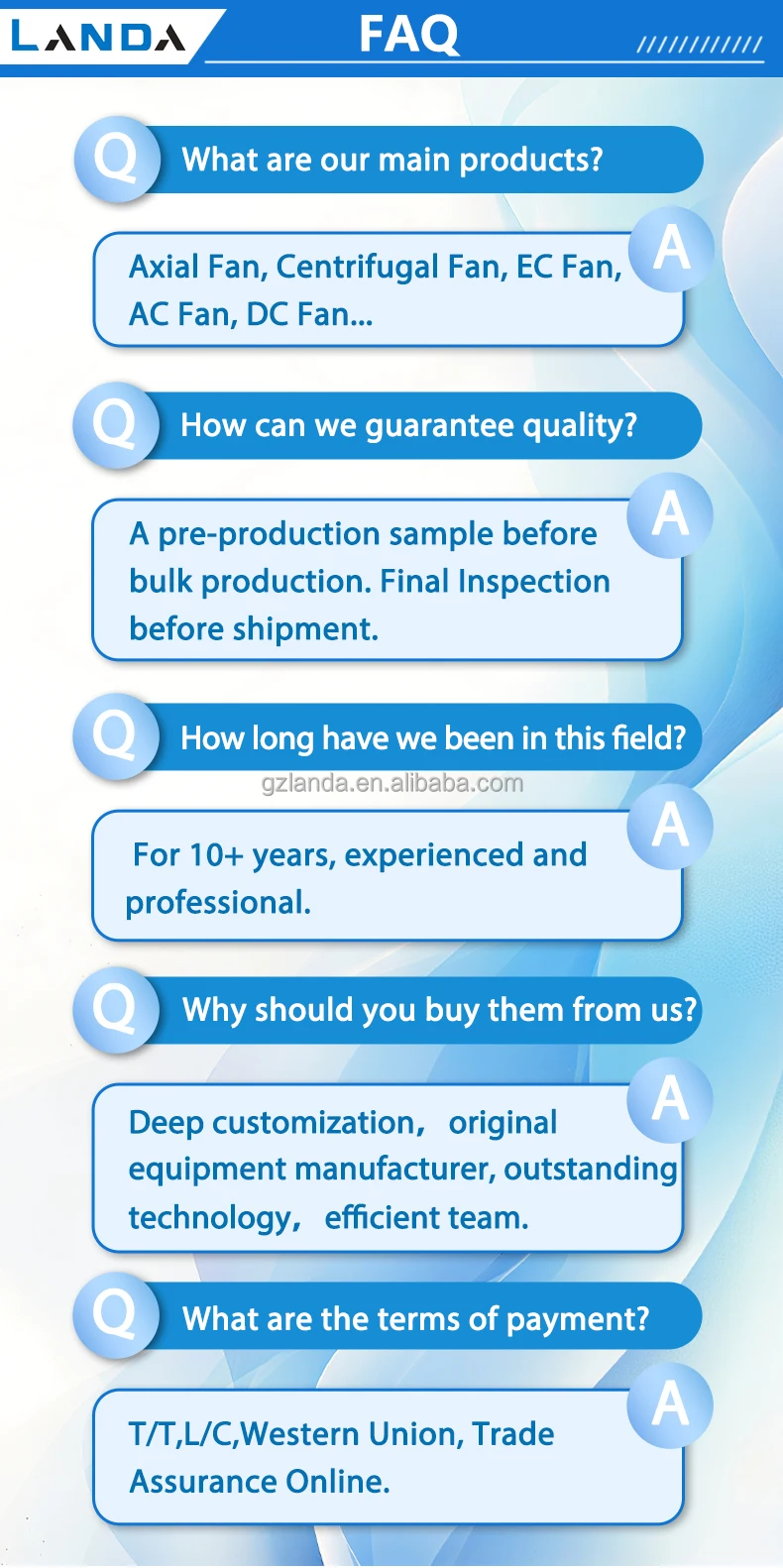 LANDA

FAQ

////////////

Q What are our main products?

A Axial Fan, Centrifugal Fan, EC Fan, AC Fan, DC Fan...

Q How can we guarantee quality?

A A pre-production sample before bulk production. Final Inspection before shipment.

Q How long have we been in this field?

gzlanda.en.alibaba.com

A For 10+ years, experienced and professional.

Q Why should you buy them from us?

A Deep customization, original equipment manufacturer, outstanding technology, efficient team.

Q What are the terms of payment?

A T/T,L/C,Western Union, Trade Assurance Online.